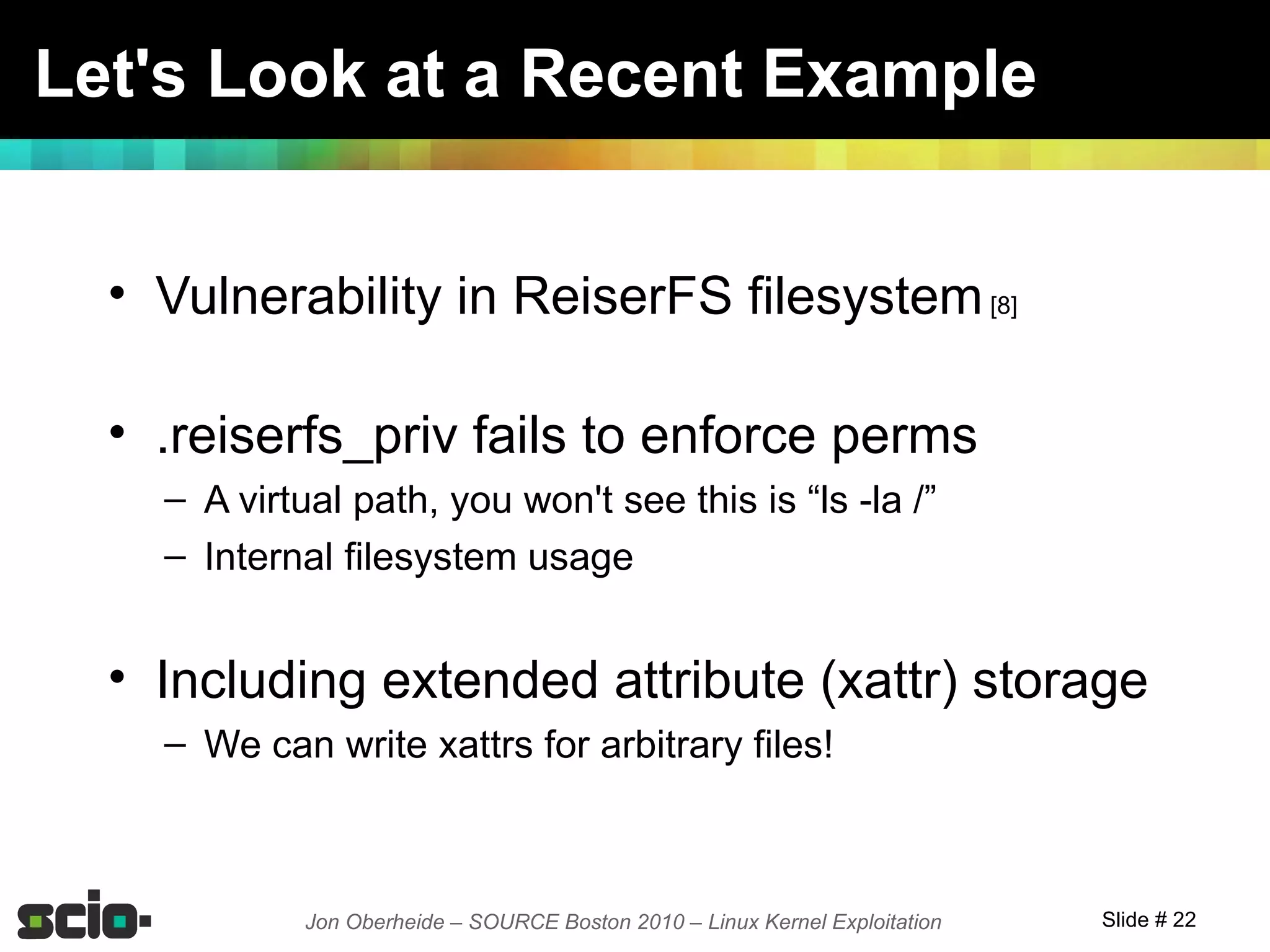 Let's Look at a Recent Example

• Vulnerability in ReiserFS filesystem [8]

• .reiserfs_priv fails to enforce perms
 – A virtual path, you won't see this is “ls -la /”
 – Internal filesystem usage

• Including extended attribute (xattr) storage
 – We can write xattrs for arbitrary files!

scio

Jon Oberheide – SOURCE Boston 2010 – Linux Kernel Exploitation

Slide # 22